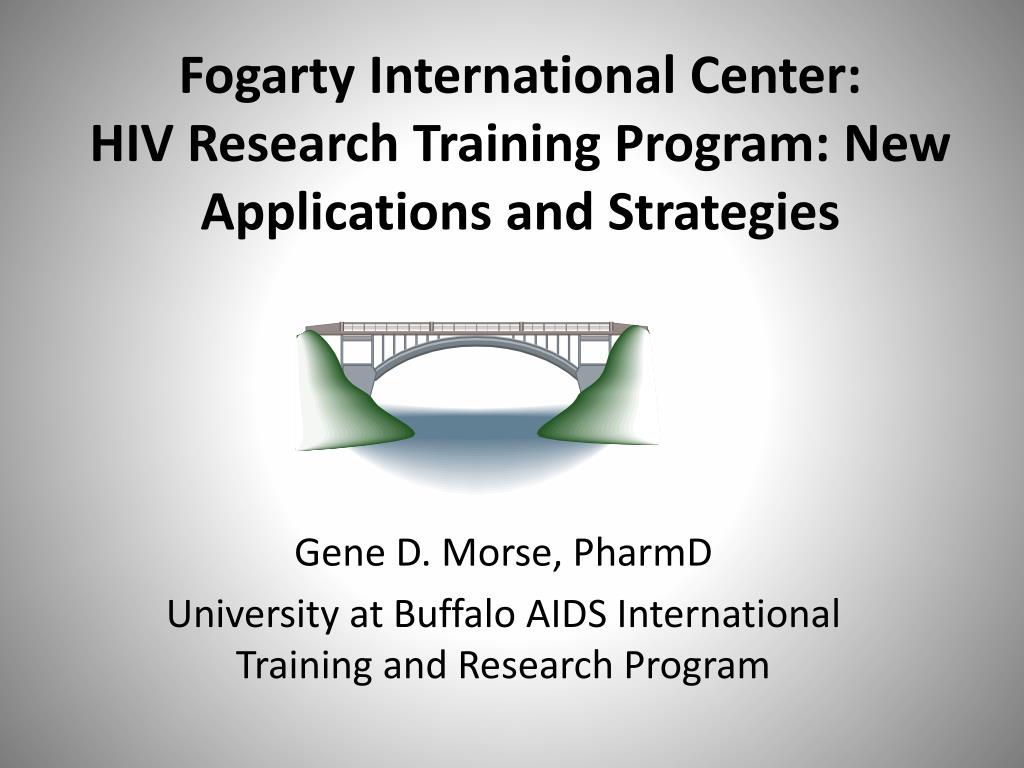 Fogarty International Center:
HIV Research Training Program: New Applications and Strategies

Gene D. Morse, PharmD

University at Buffalo AIDS International Training and Research Program